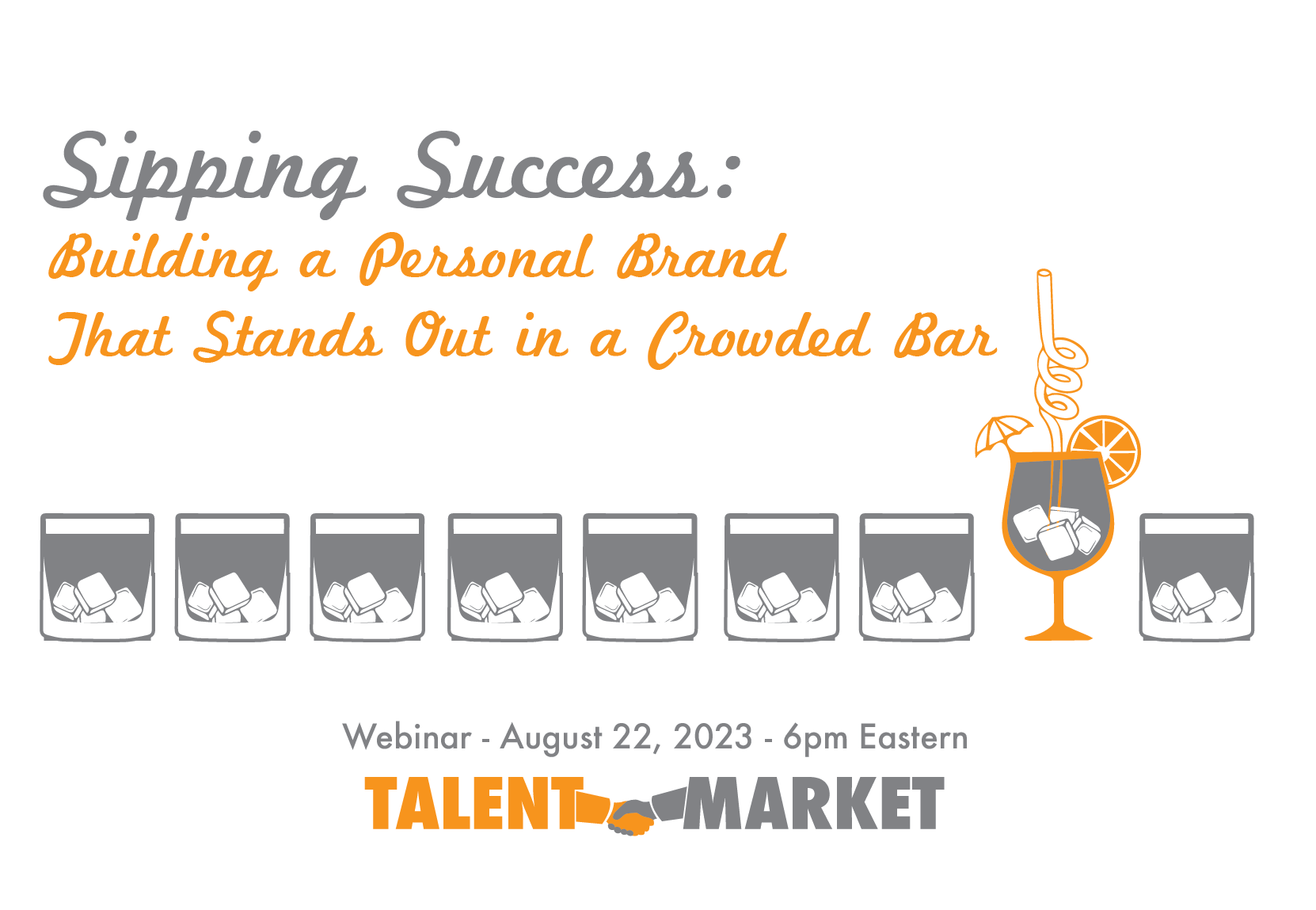 Sipping Success:
Building a Personal Brand
That Stands Out in a Crowded Bar

Webinar - August 22, 2023 - 6pm Eastern

TALENT MARKET